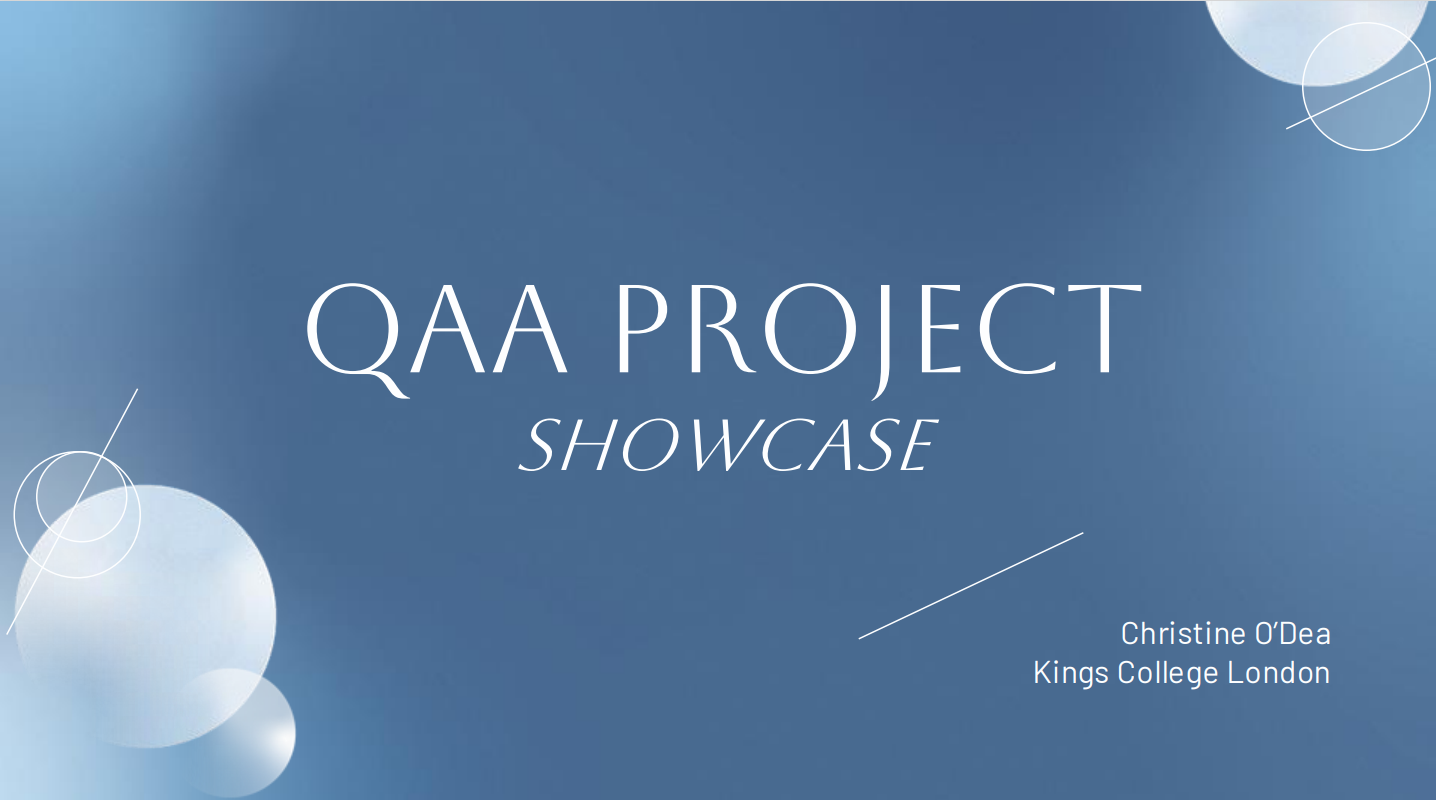 QAA PROJECT
SHOWCASE

Christine O'Dea
Kings College London